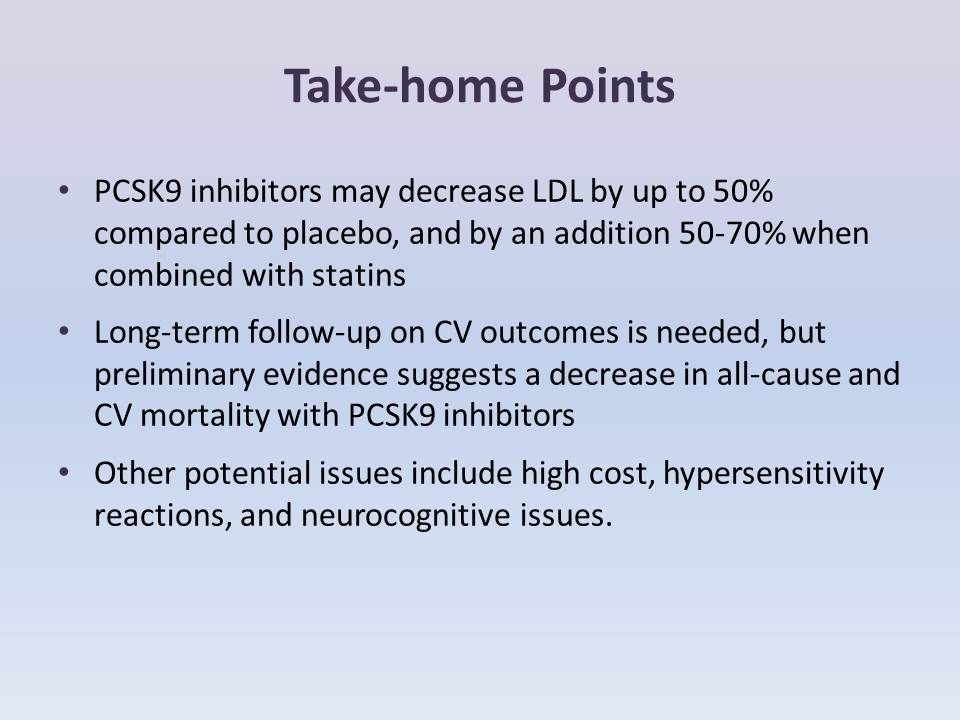 Take-home Points

• PCSK9 inhibitors may decrease LDL by up to 50% compared to placebo, and by an addition 50-70% when combined with statins

• Long-term follow-up on CV outcomes is needed, but preliminary evidence suggests a decrease in all-cause and CV mortality with PCSK9 inhibitors

• Other potential issues include high cost, hypersensitivity reactions, and neurocognitive issues.